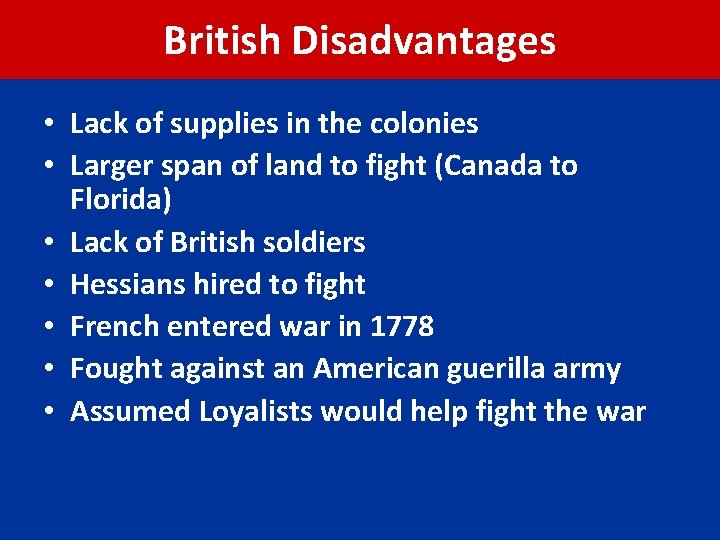 British Disadvantages

• Lack of supplies in the colonies
• Larger span of land to fight (Canada to Florida)
• Lack of British soldiers
• Hessians hired to fight
• French entered war in 1778
• Fought against an American guerilla army
• Assumed Loyalists would help fight the war